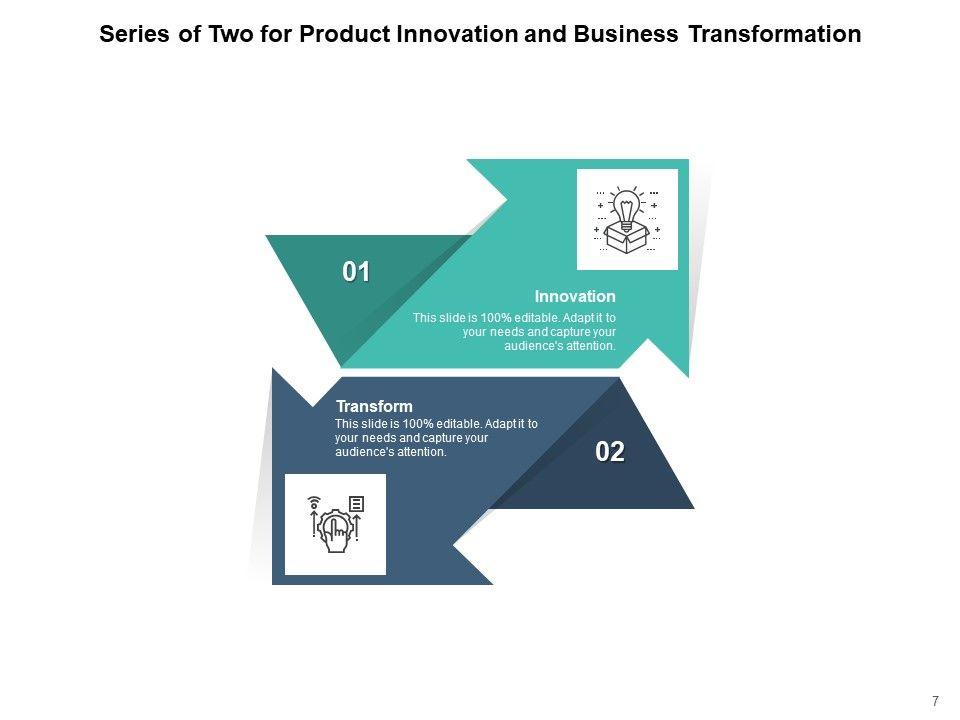 Series of Two for Product Innovation and Business Transformation

01

Innovation

This slide is 100% editable. Adapt it to your needs and capture your audience's attention.

Transform

This slide is 100% editable. Adapt it to your needs and capture your audience's attention.

02

7